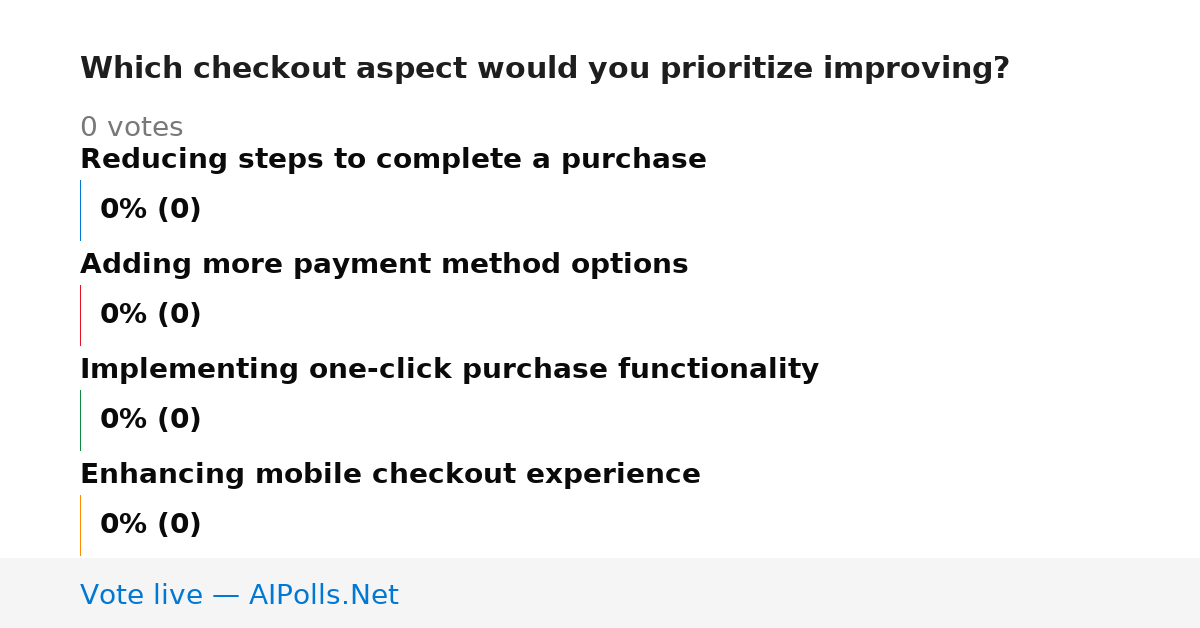 Which checkout aspect would you prioritize improving?

0 votes

Reducing steps to complete a purchase

0% (0)

Adding more payment method options

0% (0)

Implementing one-click purchase functionality

0% (0)

Enhancing mobile checkout experience

0% (0)

Vote live — AIPolls.Net